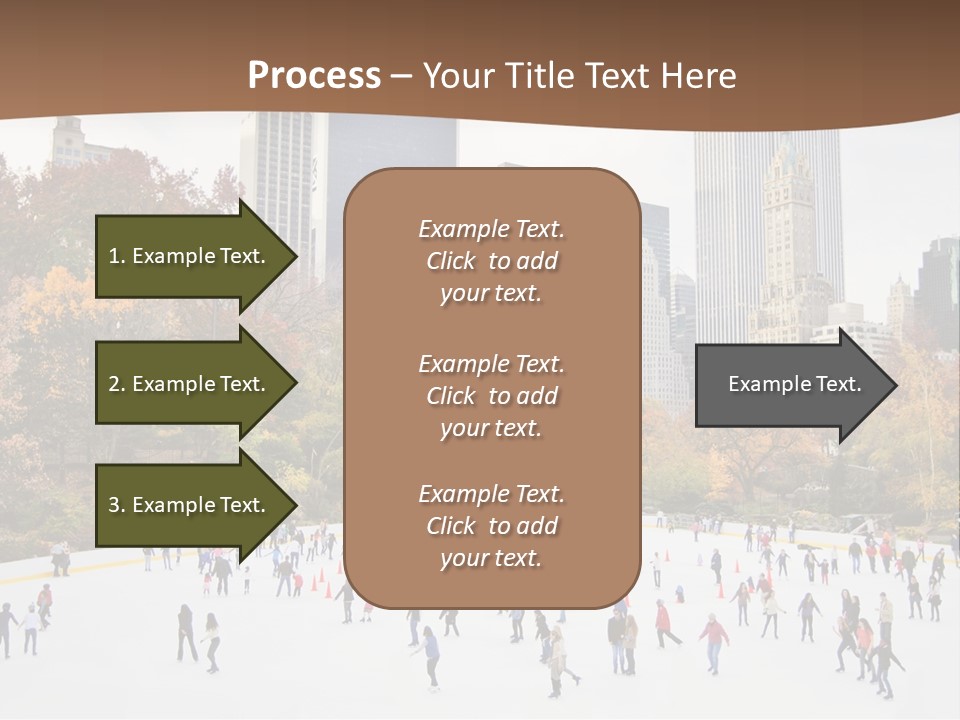 Process – Your Title Text Here

1. Example Text.

2. Example Text.

3. Example Text.

Example Text. Click to add your text.

Example Text. Click to add your text.

Example Text. Click to add your text.

Example Text.